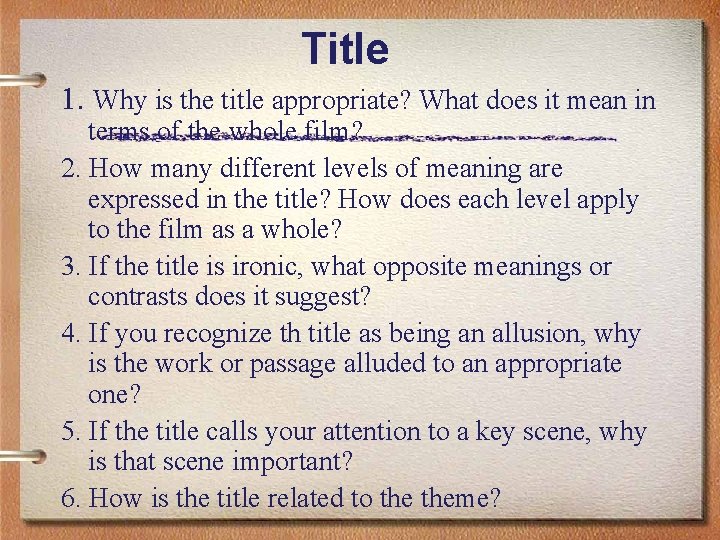 Title

1. Why is the title appropriate? What does it mean in terms of the whole film?

2. How many different levels of meaning are expressed in the title? How does each level apply to the film as a whole?

3. If the title is ironic, what opposite meanings or contrasts does it suggest?

4. If you recognize th title as being an allusion, why is the work or passage alluded to an appropriate one?

5. If the title calls your attention to a key scene, why is that scene important?

6. How is the title related to the theme?